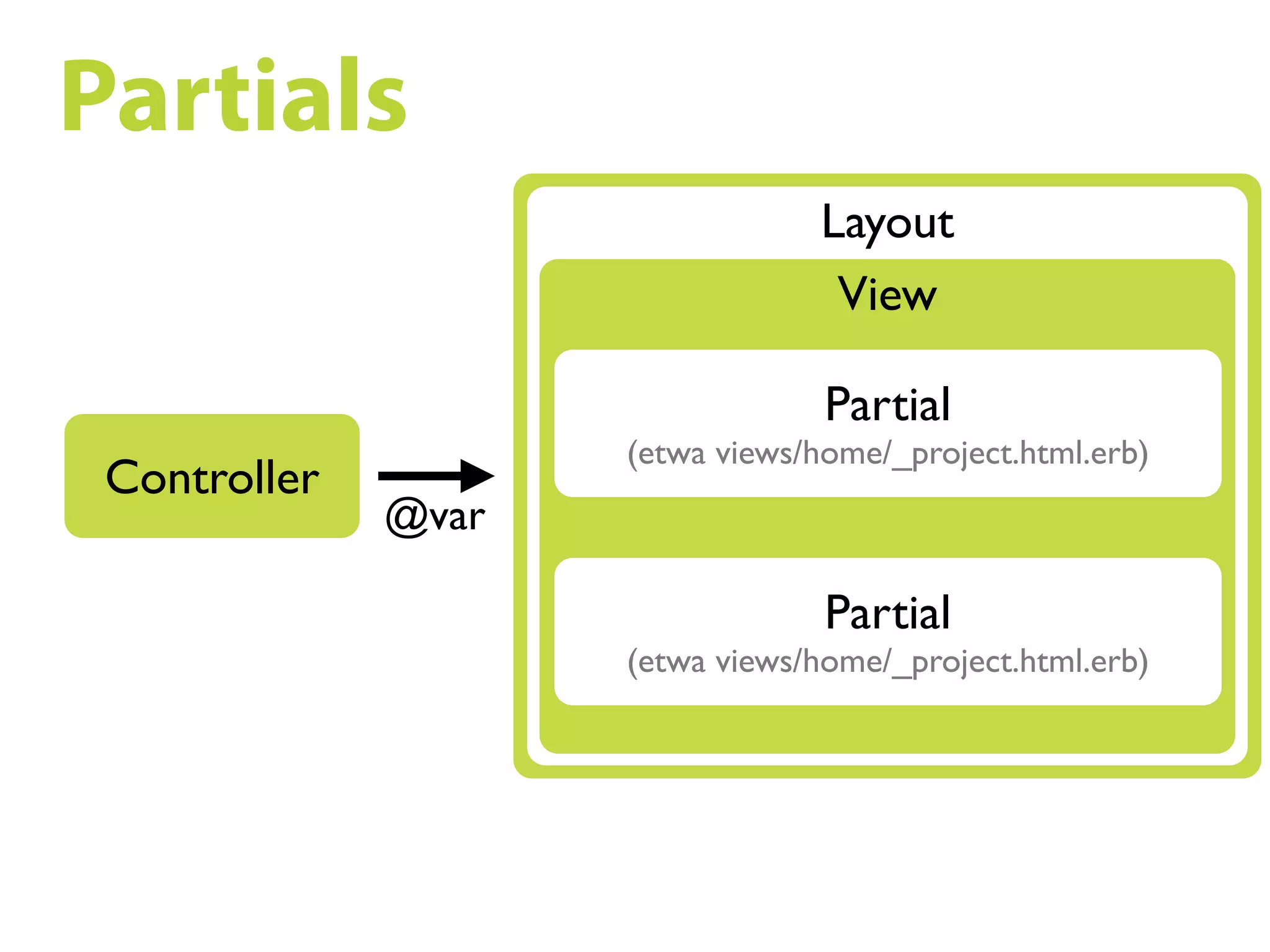 Partials

Controller

@var

Layout

View

Partial
(etwa views/home/_project.html.erb)

Partial
(etwa views/home/_project.html.erb)